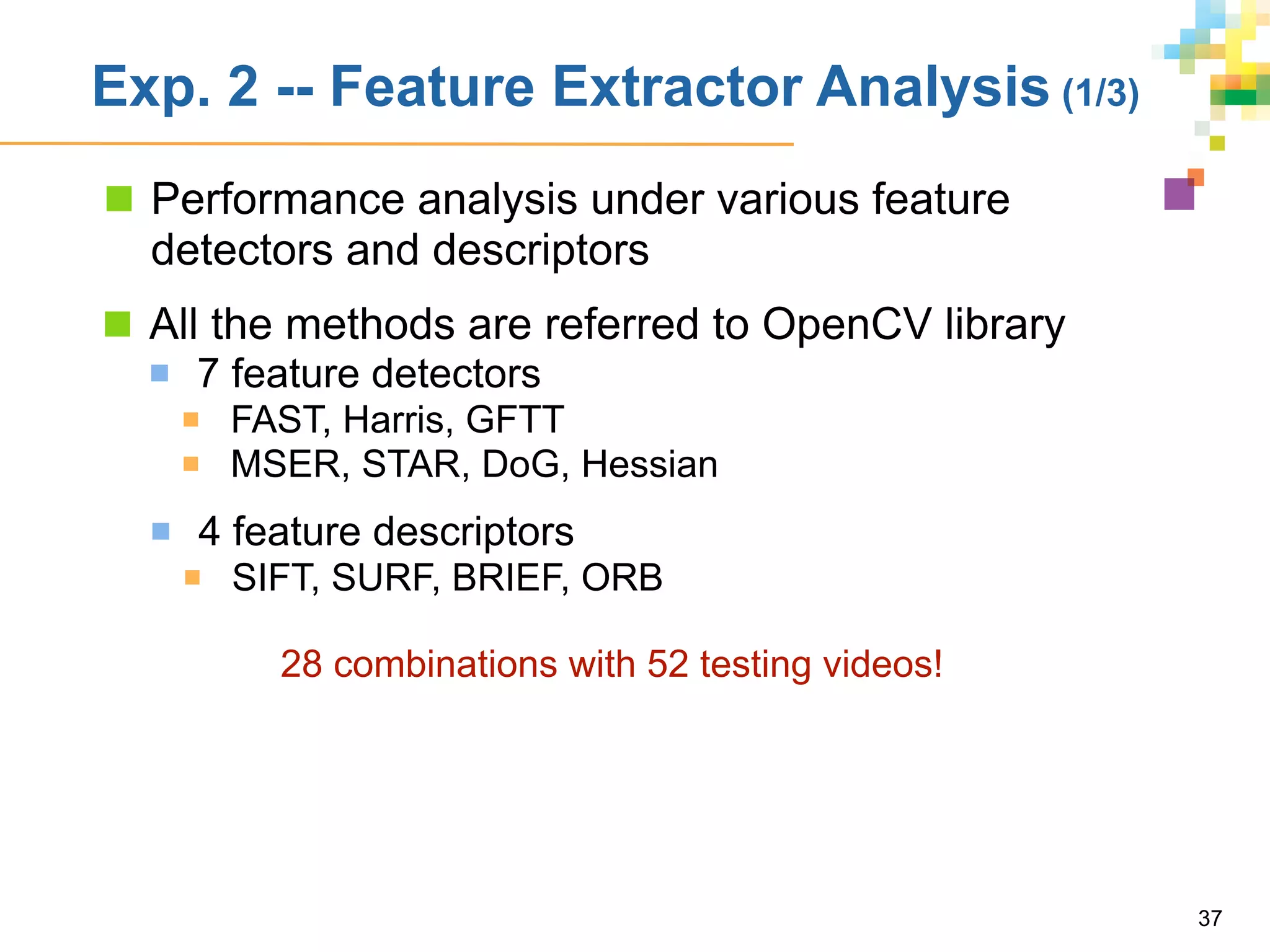 Exp. 2 -- Feature Extractor Analysis (1/3)

Performance analysis under various feature detectors and descriptors

All the methods are referred to OpenCV library

7 feature detectors

FAST, Harris, GFTT

MSER, STAR, DoG, Hessian

4 feature descriptors

SIFT, SURF, BRIEF, ORB

28 combinations with 52 testing videos!

37